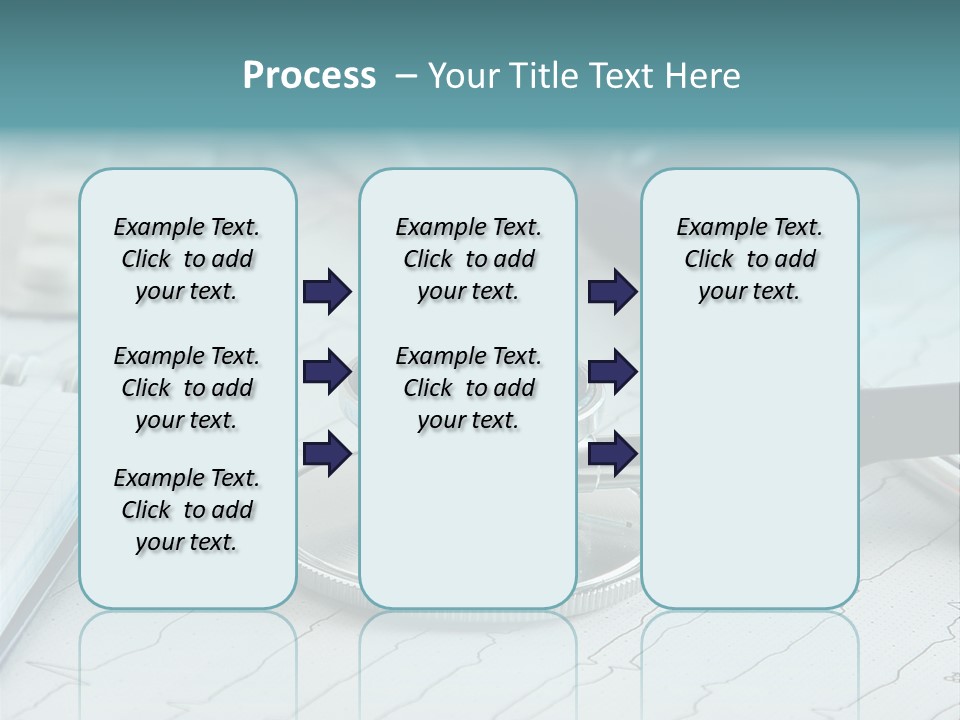 Process – Your Title Text Here

Example Text. Click to add your text.

Example Text. Click to add your text.

Example Text. Click to add your text.

Example Text. Click to add your text.

Example Text. Click to add your text.

Example Text. Click to add your text.